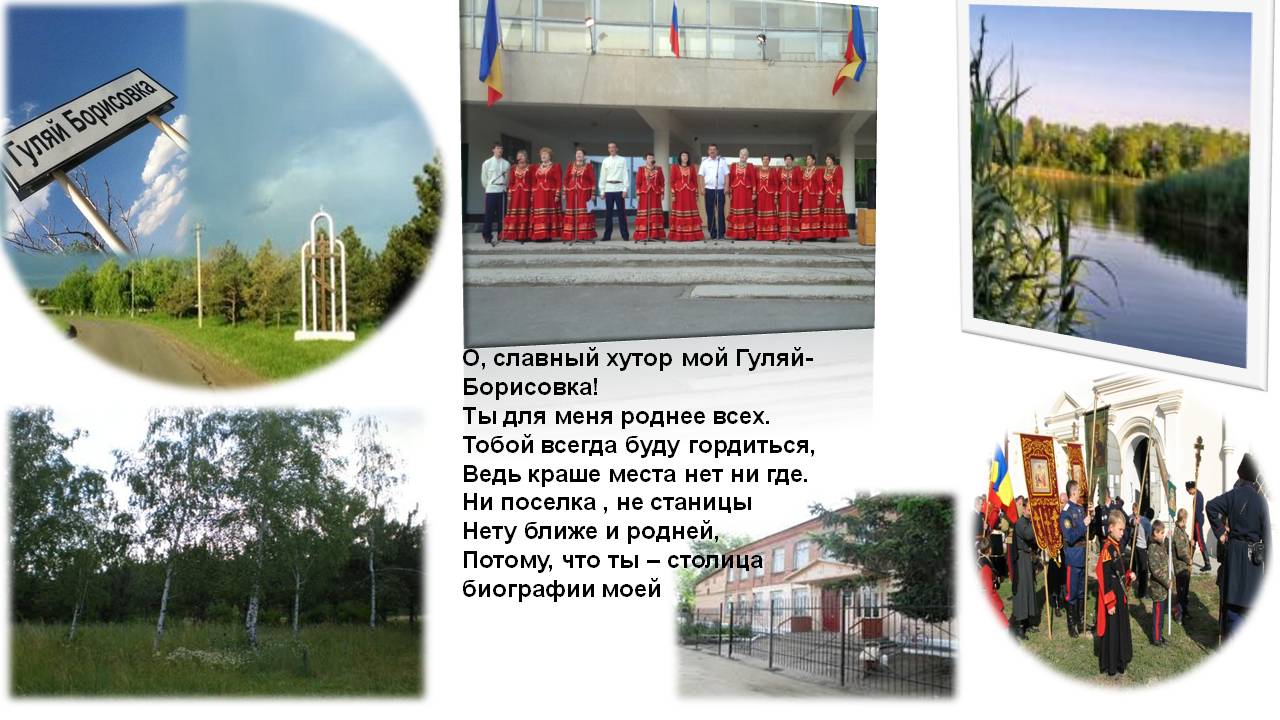 Гуляй Борисовка

О, славный хутор мой Гуляй-Борисовка!
Ты для меня роднее всех.
Тобой всегда буду гордиться,
Ведь краше места нет ни где.
Ни поселка , не станицы
Нету ближе и родней,
Потому, что ты – столица
биографии моей